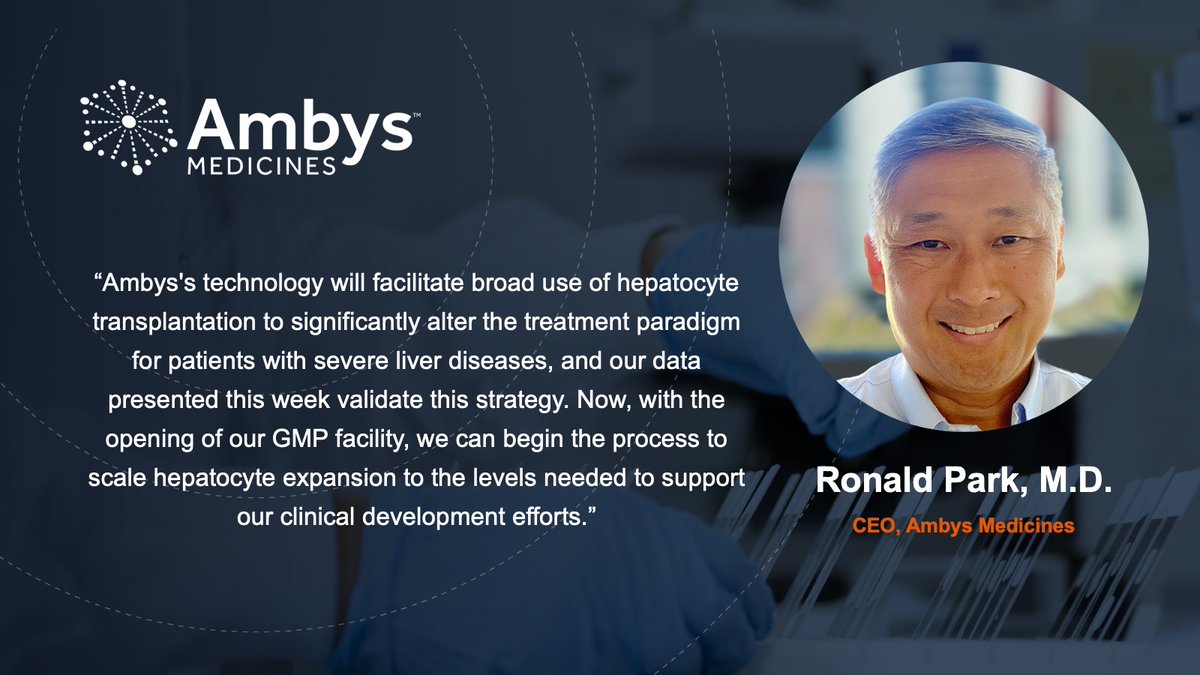 Ambys™
MEDICINES

"Ambys's technology will facilitate broad use of hepatocyte transplantation to significantly alter the treatment paradigm for patients with severe liver diseases, and our data presented this week validate this strategy. Now, with the opening of our GMP facility, we can begin the process to scale hepatocyte expansion to the levels needed to support our clinical development efforts."

Ronald Park, M.D.

CEO, Ambys Medicines